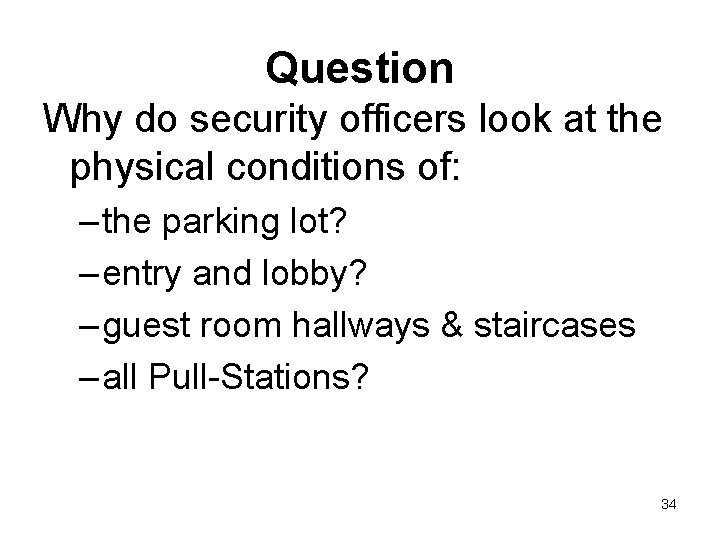 Question

Why do security officers look at the physical conditions of:

– the parking lot?
– entry and lobby?
– guest room hallways & staircases
– all Pull-Stations?

34